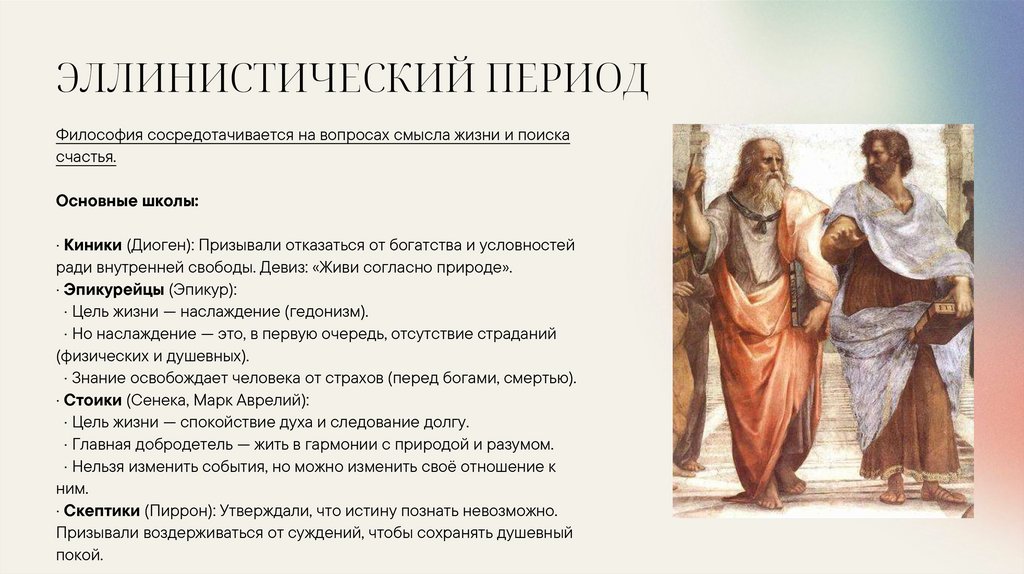 ЭЛЛИНИСТИЧЕСКИЙ ПЕРИОД

Философия сосредотачивается на вопросах смысла жизни и поиска счастья.

Основные школы:

· Киники (Диоген): Призывали отказаться от богатства и условностей ради внутренней свободы. Девиз: «Живи согласно природе».
· Эпикурейцы (Эпикур):
· Цель жизни — наслаждение (гедонизм).
· Но наслаждение — это, в первую очередь, отсутствие страданий (физических и душевных).
· Знание освобождает человека от страхов (перед богами, смертью).
· Стоики (Сенека, Марк Аврелий):
· Цель жизни — спокойствие духа и следование долгу.
· Главная добродетель — жить в гармонии с природой и разумом.
· Нельзя изменить события, но можно изменить своё отношение к ним.
· Скептики (Пиррон): Утверждали, что истину познать невозможно. Призывали воздерживаться от суждений, чтобы сохранять душевный покой.